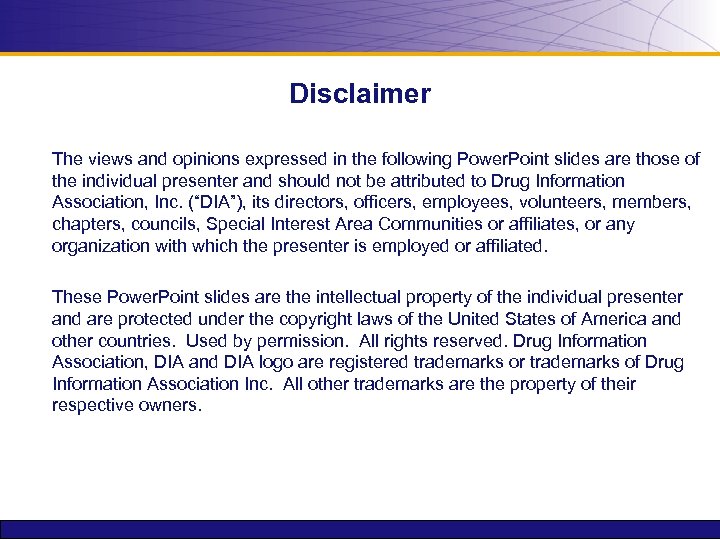 Disclaimer

The views and opinions expressed in the following PowerPoint slides are those of the individual presenter and should not be attributed to Drug Information Association, Inc. ("DIA"), its directors, officers, employees, volunteers, members, chapters, councils, Special Interest Area Communities or affiliates, or any organization with which the presenter is employed or affiliated.

These PowerPoint slides are the intellectual property of the individual presenter and are protected under the copyright laws of the United States of America and other countries. Used by permission. All rights reserved. Drug Information Association, DIA and DIA logo are registered trademarks or trademarks of Drug Information Association Inc. All other trademarks are the property of their respective owners.